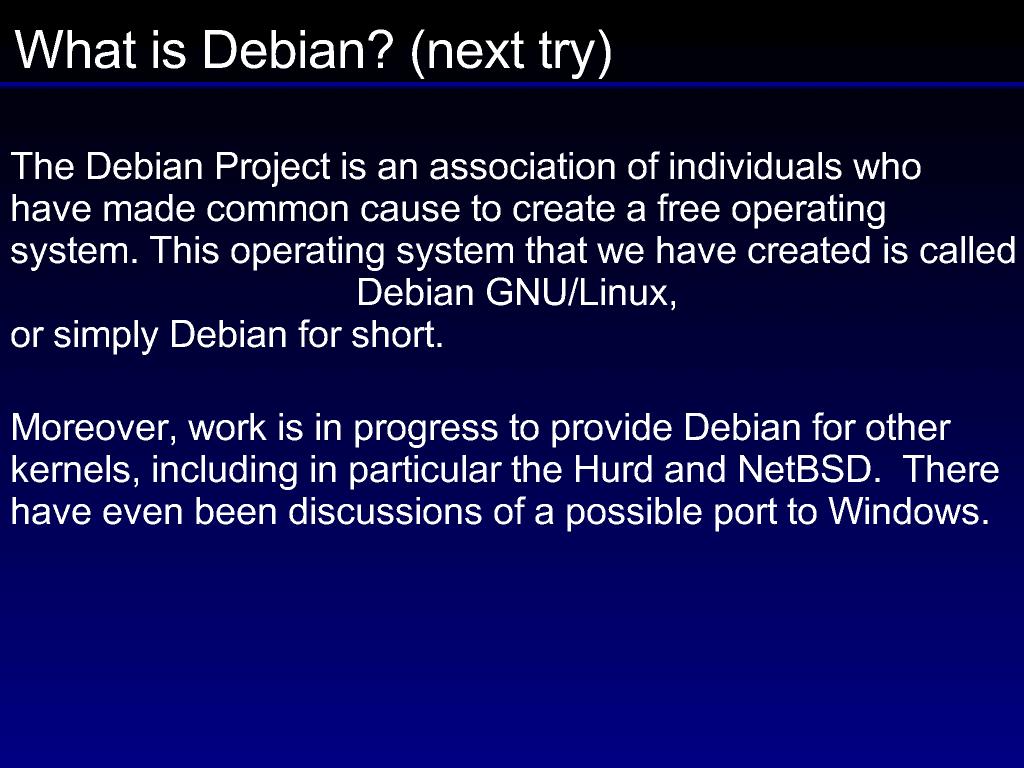 What is Debian? (next try)

The Debian Project is an association of individuals who have made common cause to create a free operating system. This operating system that we have created is called
Debian GNU/Linux,
or simply Debian for short.

Moreover, work is in progress to provide Debian for other kernels, including in particular the Hurd and NetBSD. There have even been discussions of a possible port to Windows.